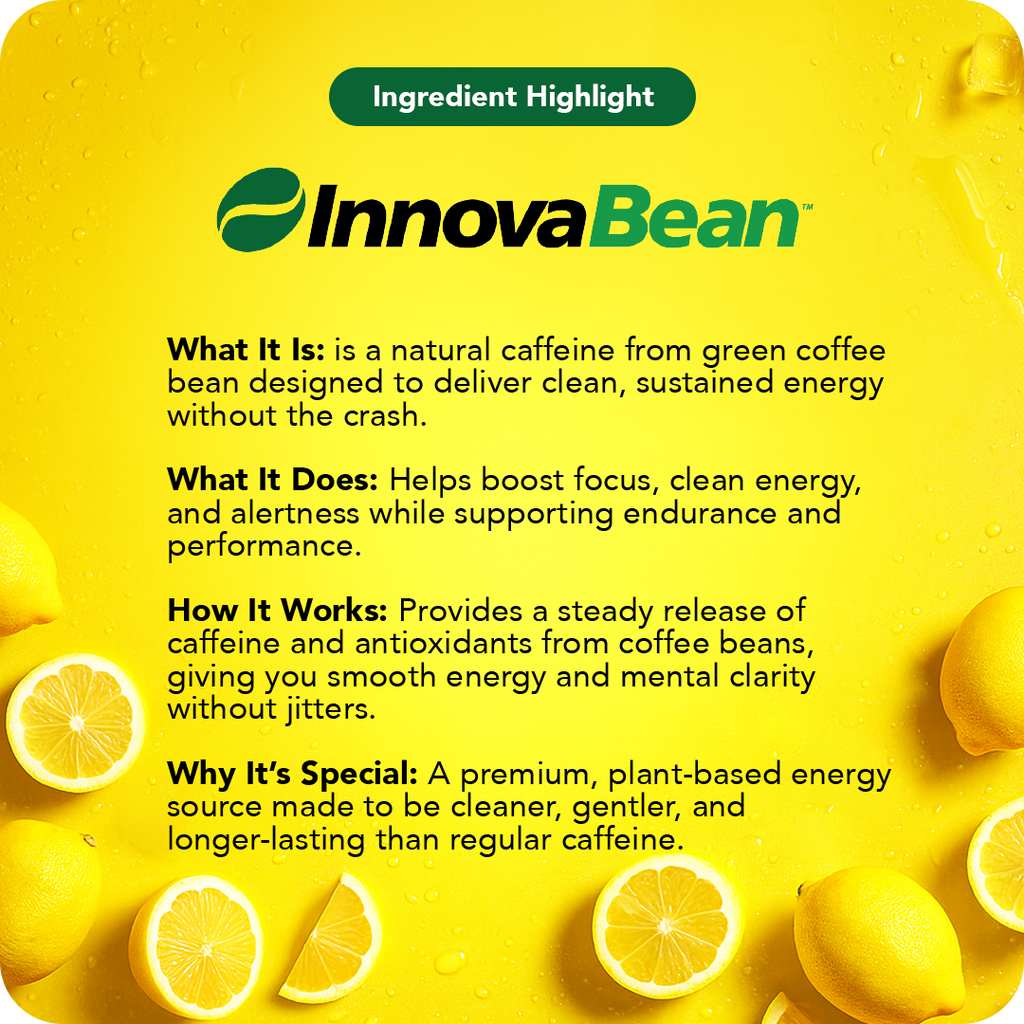 Ingredient Highlight

InnovaBean™

What It Is: is a natural caffeine from green coffee bean designed to deliver clean, sustained energy without the crash.

What It Does: Helps boost focus, clean energy, and alertness while supporting endurance and performance.

How It Works: Provides a steady release of caffeine and antioxidants from coffee beans, giving you smooth energy and mental clarity without jitters.

Why It's Special: A premium, plant-based energy source made to be cleaner, gentler, and longer-lasting than regular caffeine.